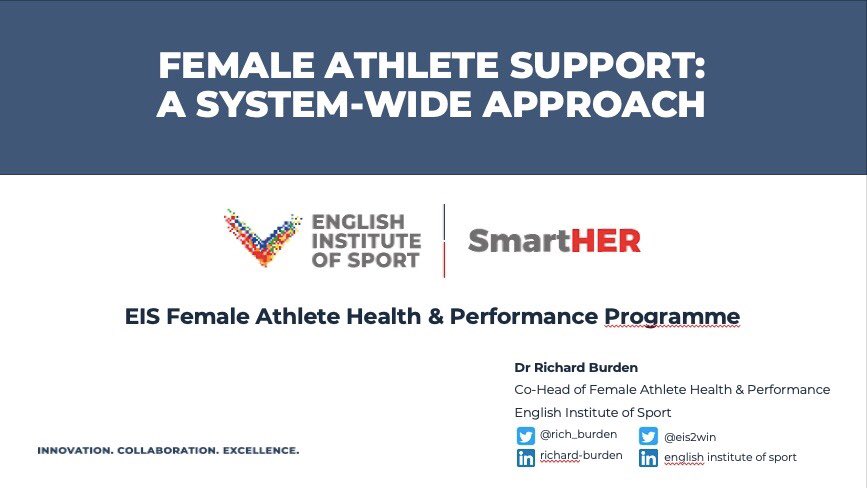 FEMALE ATHLETE SUPPORT: A SYSTEM-WIDE APPROACH

ENGLISH INSTITUTE OF SPORT

SmartHER

EIS Female Athlete Health & Performance Programme

Dr Richard Burden
Co-Head of Female Athlete Health & Performance
English Institute of Sport

@rich_burden
@eis2win
richard-burden
english institute of sport

INNOVATION. COLLABORATION. EXCELLENCE.